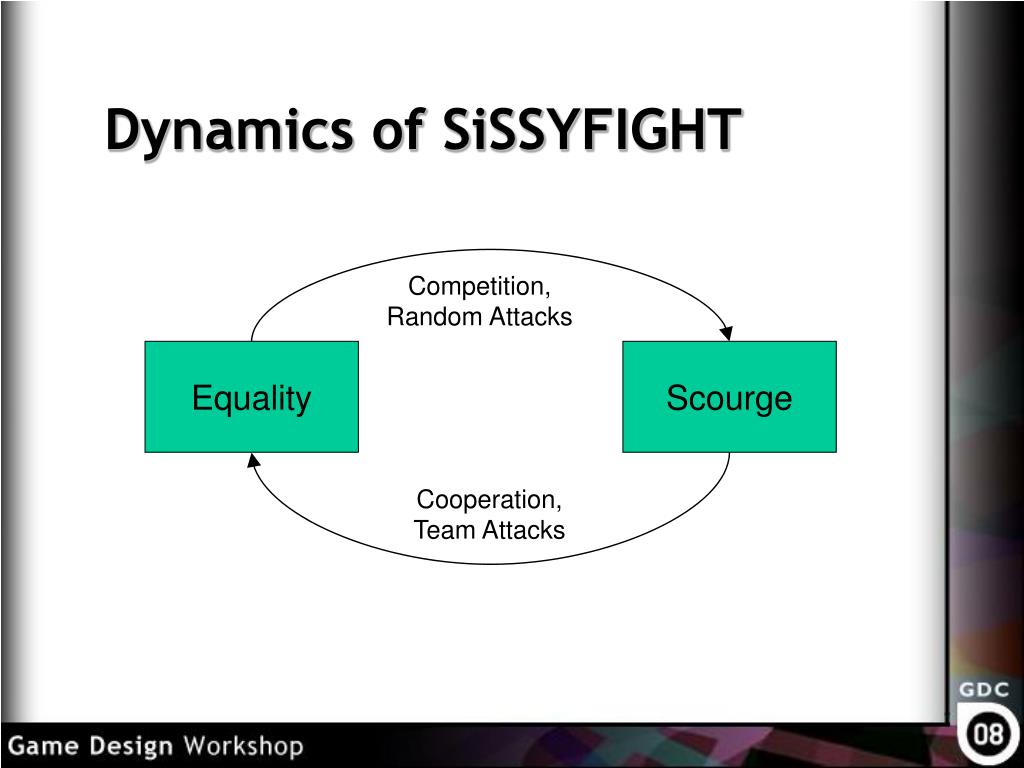 Dynamics of SiSSYFIGHT

Competition,
Random Attacks

Equality

Scourge

Cooperation,
Team Attacks

GDC
08

Game Design Workshop